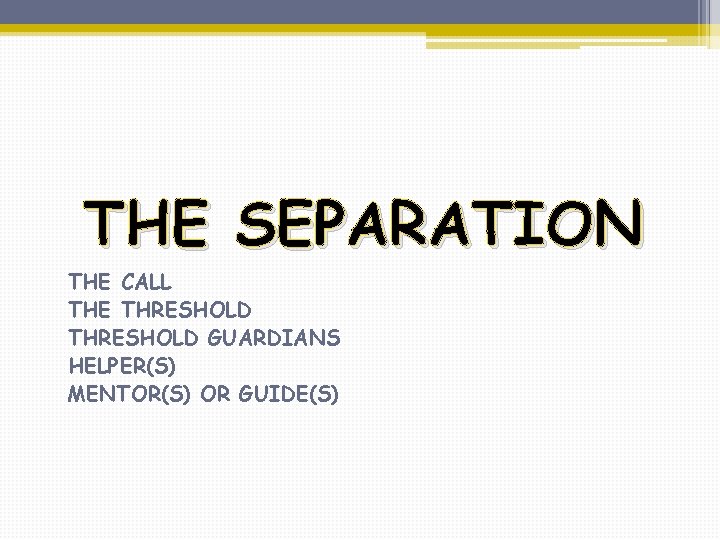 THE SEPARATION

THE CALL
THE THRESHOLD
THRESHOLD GUARDIANS
HELPER(S)
MENTOR(S) OR GUIDE(S)